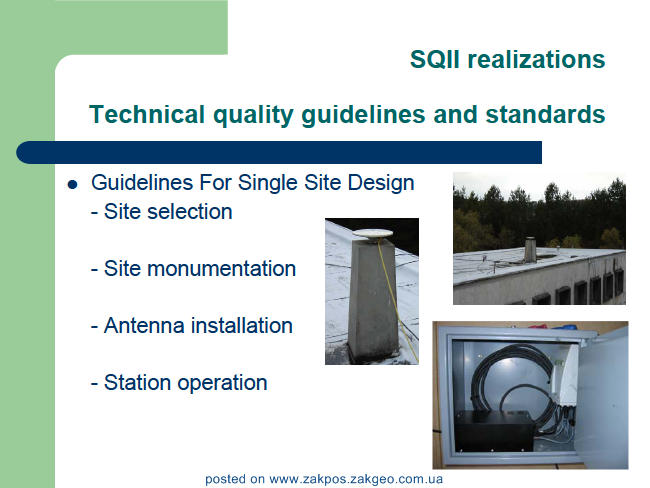 SQII realizations

Technical quality guidelines and standards

• Guidelines For Single Site Design
- Site selection

- Site monumentation

- Antenna installation

- Station operation

posted on www.zakpos.zakgeo.com.ua